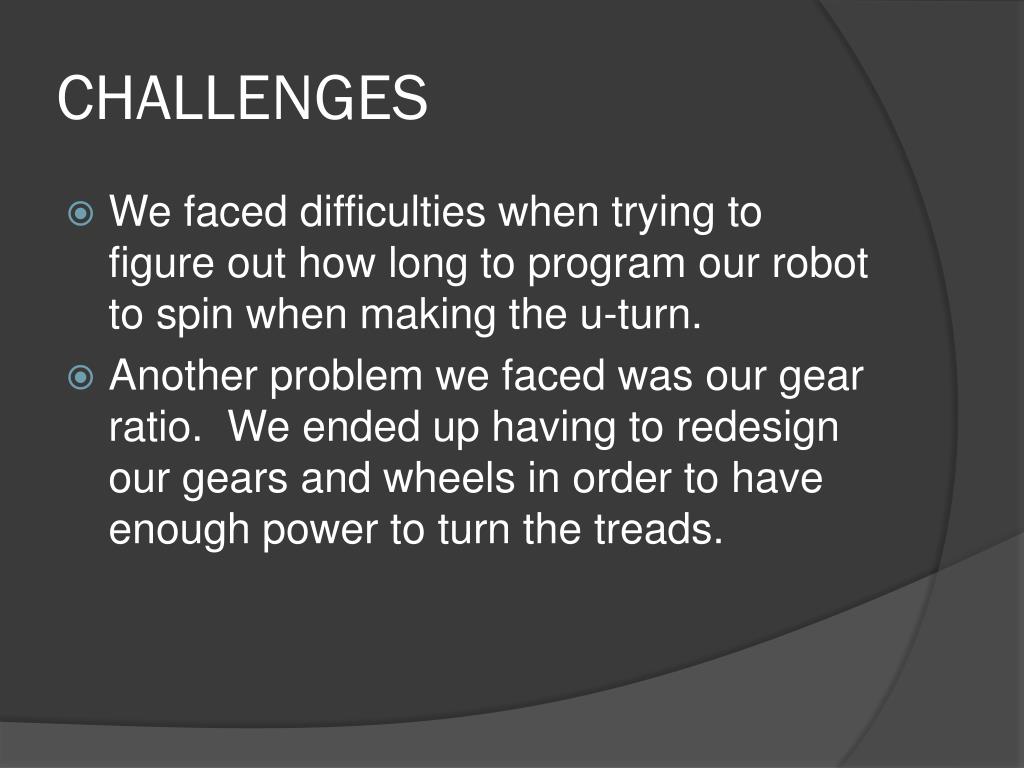 CHALLENGES

We faced difficulties when trying to figure out how long to program our robot to spin when making the u-turn.

Another problem we faced was our gear ratio.  We ended up having to redesign our gears and wheels in order to have enough power to turn the treads.